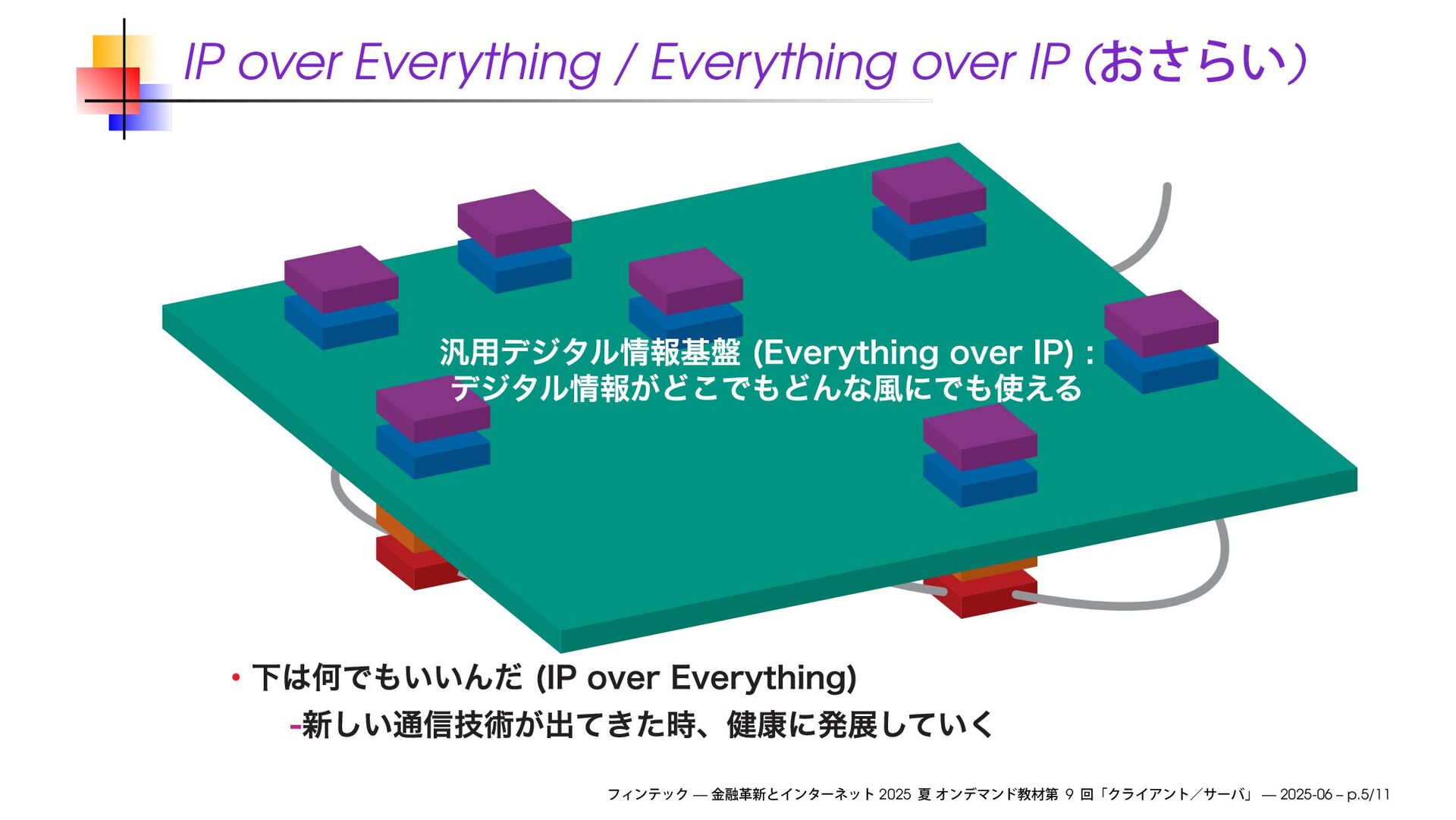 IP over Everything / Everything over IP (おさらい)

汎用デジタル情報基盤 (Everything over IP) :
デジタル情報がどこでもどんな風にでも使える

• 下は何でもいいんだ (IP over Everything)
-新しい通信技術が出てきた時、健康に発展していく

フィンテック — 金融革新とインターネット 2025 夏 オンデマンド教材第 9 回「クライアント／サーバ」 — 2025-06 – p.5/11